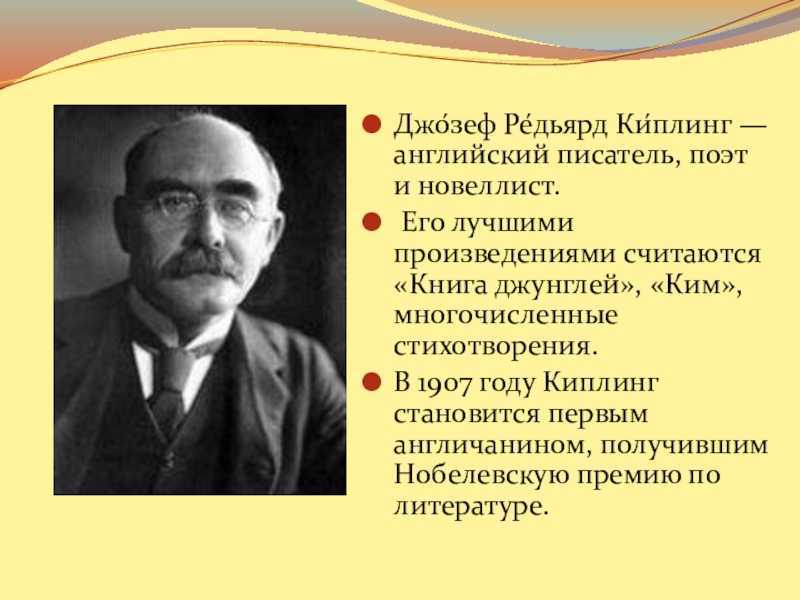 Джо́зеф Ре́дьярд Ки́плинг — английский писатель, поэт и новеллист.

Его лучшими произведениями считаются «Книга джунглей», «Ким», многочисленные стихотворения.

В 1907 году Киплинг становится первым англичанином, получившим Нобелевскую премию по литературе.